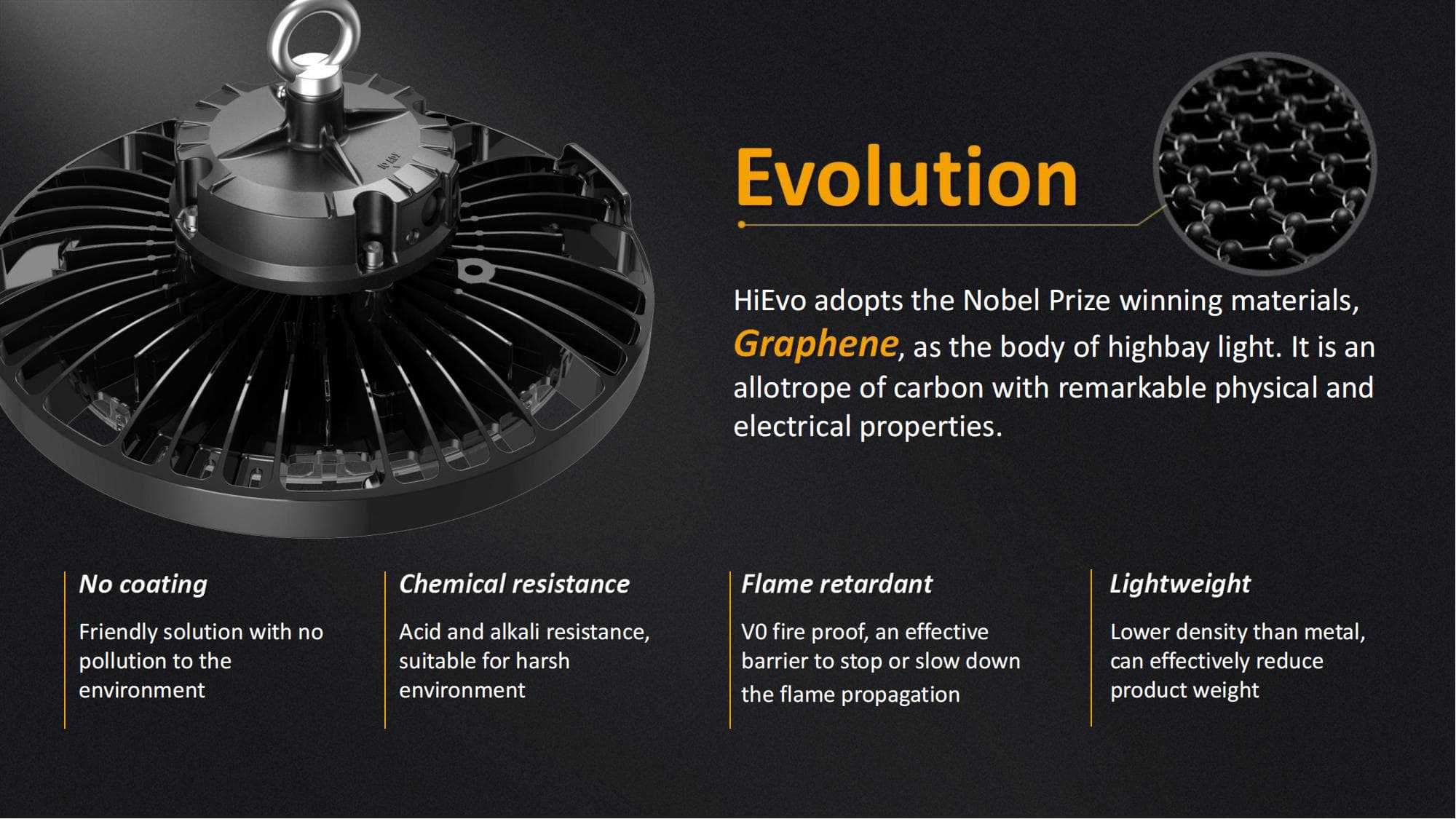 Evolution

HiEvo adopts the Nobel Prize winning materials, Graphene, as the body of highbay light. It is an allotrope of carbon with remarkable physical and electrical properties.

No coating

Friendly solution with no pollution to the environment

Chemical resistance

Acid and alkali resistance, suitable for harsh environment

Flame retardant

V0 fire proof, an effective barrier to stop or slow down the flame propagation

Lightweight

Lower density than metal, can effectively reduce product weight